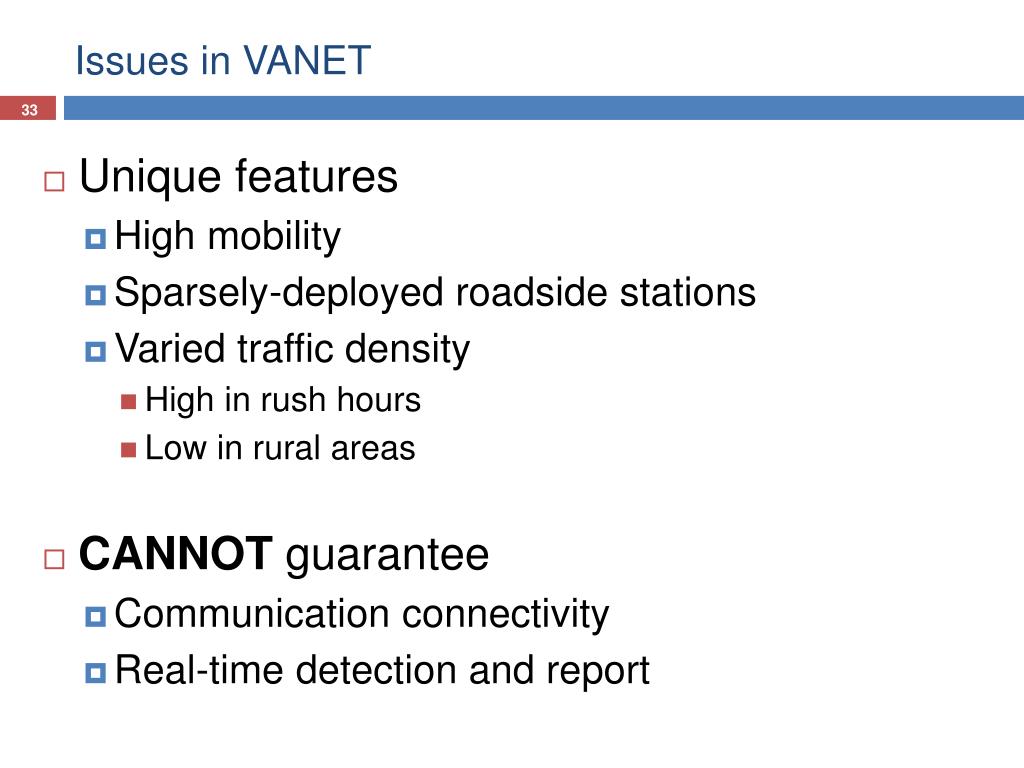 Issues in VANET

33

Unique features
High mobility
Sparsely-deployed roadside stations
Varied traffic density
High in rush hours
Low in rural areas

CANNOT guarantee
Communication connectivity
Real-time detection and report